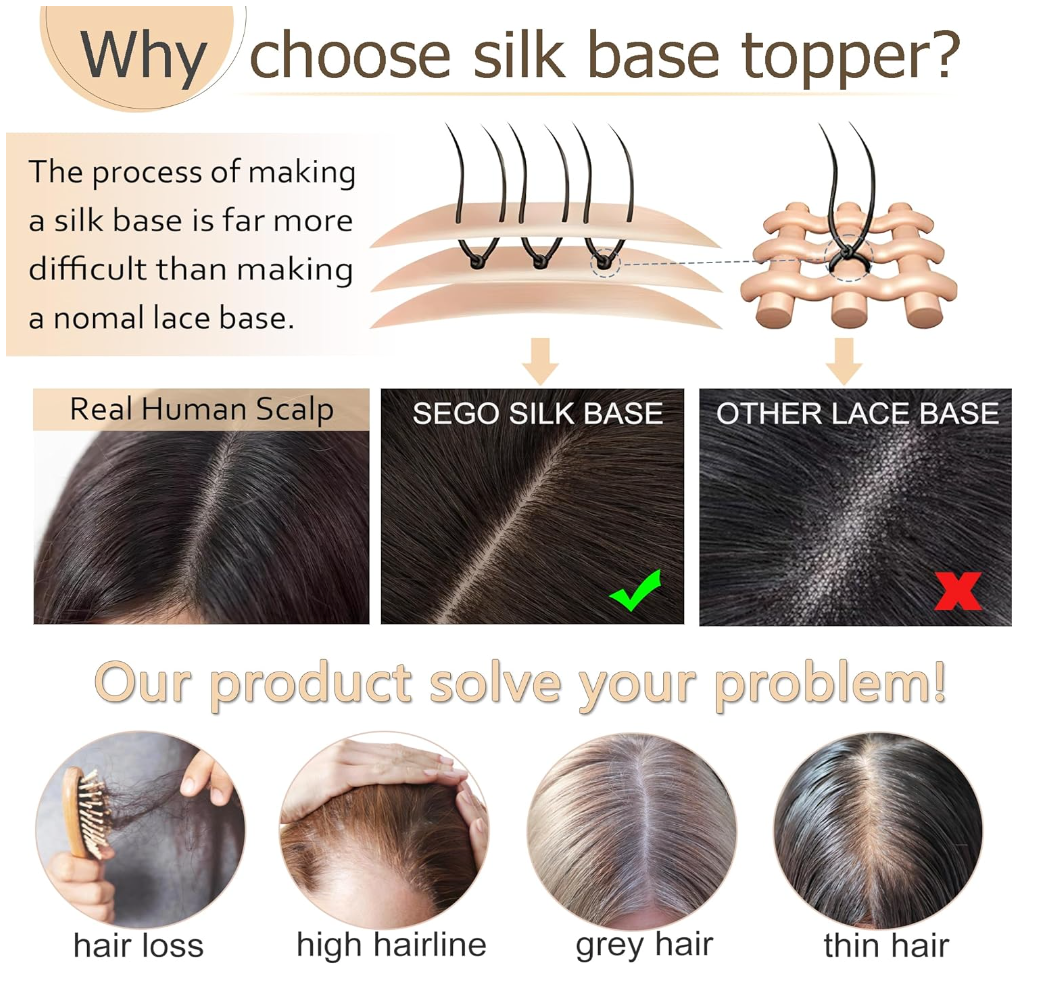 Why choose silk base topper?

The process of making a silk base is far more difficult than making a nomal lace base.

Real Human Scalp

SEGO SILK BASE

OTHER LACE BASE

Our product solve your problem!

hair loss

high hairline

grey hair

thin hair